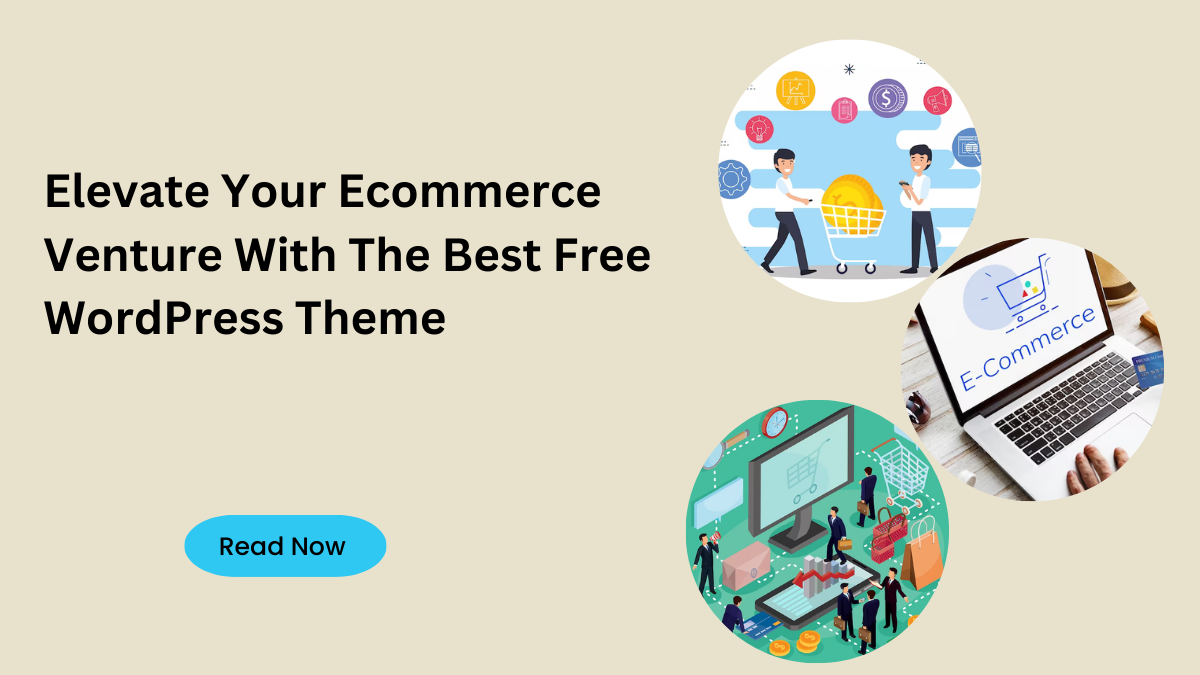 Elevate Your Ecommerce Venture With The Best Free WordPress Theme

Read Now

E-Commerce